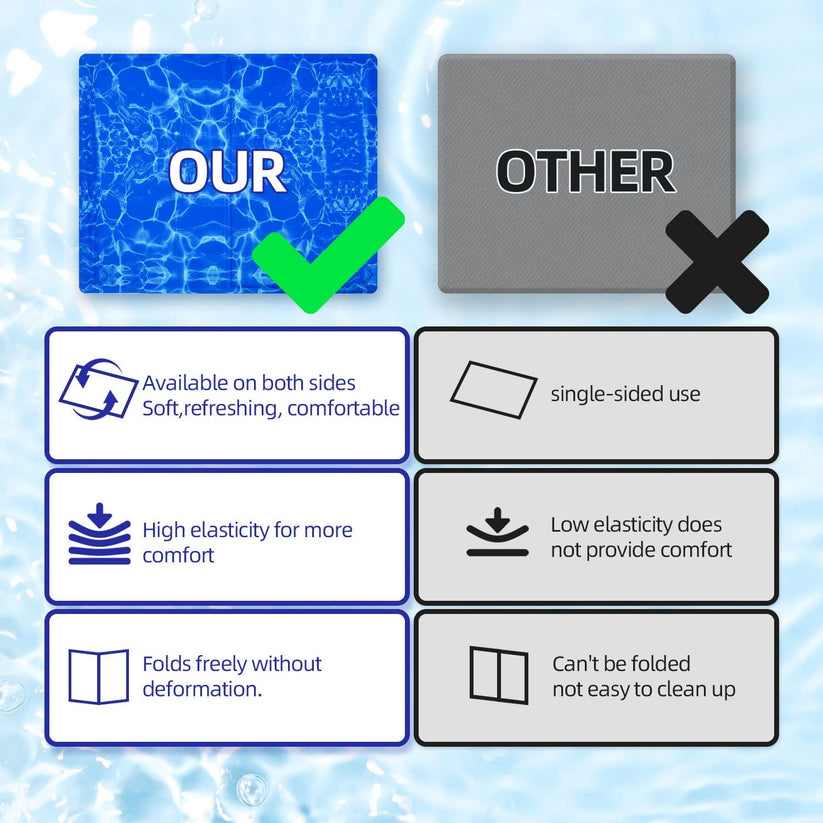 OUR

Available on both sides
Soft,refreshing, comfortable

High elasticity for more comfort

Folds freely without deformation.

OTHER

single-sided use

Low elasticity does not provide comfort

Can't be folded
not easy to clean up